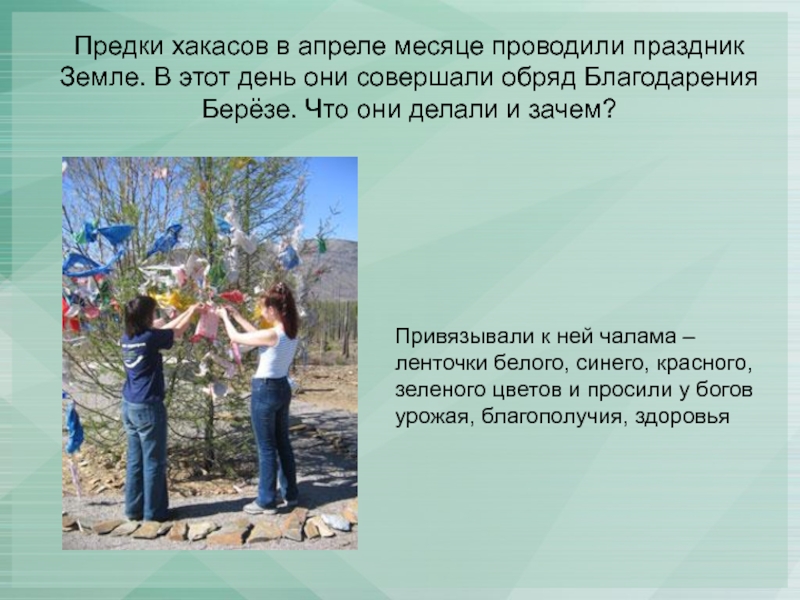 Предки хакасов в апреле месяце проводили праздник Земле. В этот день они совершали обряд Благодарения Берёзе. Что они делали и зачем?

Привязывали к ней чалама – ленточки белого, синего, красного, зеленого цветов и просили у богов урожая, благополучия, здоровья